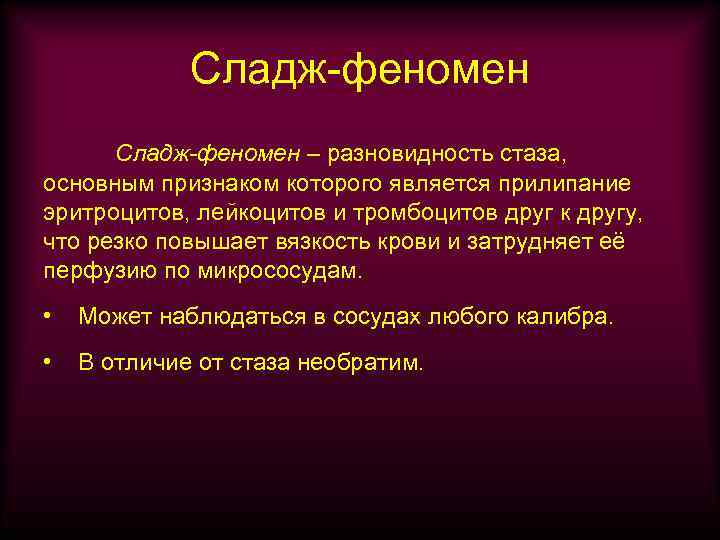 Сладж-феномен

Сладж-феномен – разновидность стаза, основным признаком которого является прилипание эритроцитов, лейкоцитов и тромбоцитов друг к другу, что резко повышает вязкость крови и затрудняет её перфузию по микрососудам.

• Может наблюдаться в сосудах любого калибра.

• В отличие от стаза необратим.